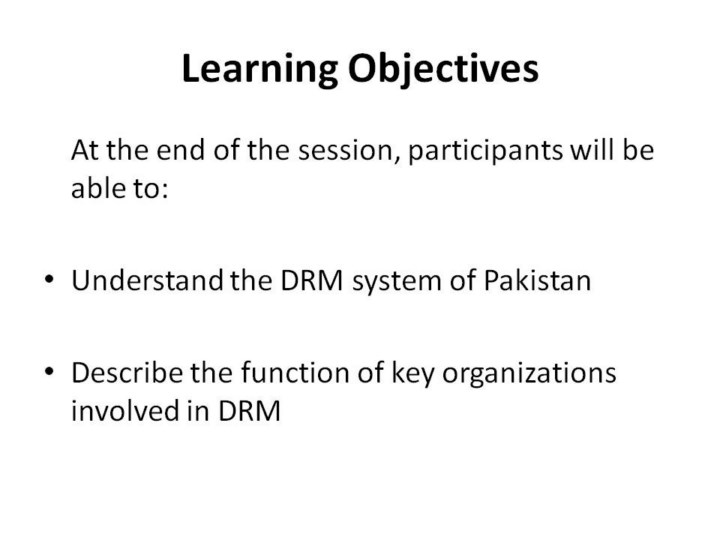 Learning Objectives

At the end of the session, participants will be able to:

• Understand the DRM system of Pakistan

• Describe the function of key organizations involved in DRM